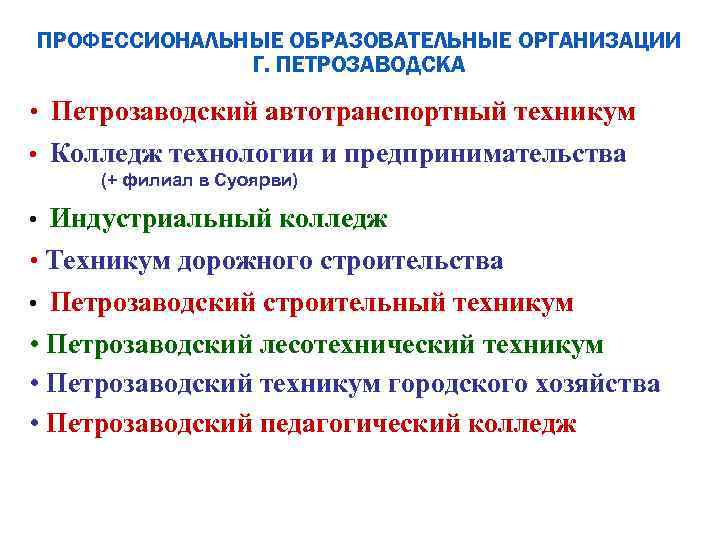 ПРОФЕССИОНАЛЬНЫЕ ОБРАЗОВАТЕЛЬНЫЕ ОРГАНИЗАЦИИ Г. ПЕТРОЗАВОДСКА

• Петрозаводский автотранспортный техникум

• Колледж технологии и предпринимательства (+ филиал в Суоярви)

• Индустриальный колледж

• Техникум дорожного строительства

• Петрозаводский строительный техникум

• Петрозаводский лесотехнический техникум

• Петрозаводский техникум городского хозяйства

• Петрозаводский педагогический колледж